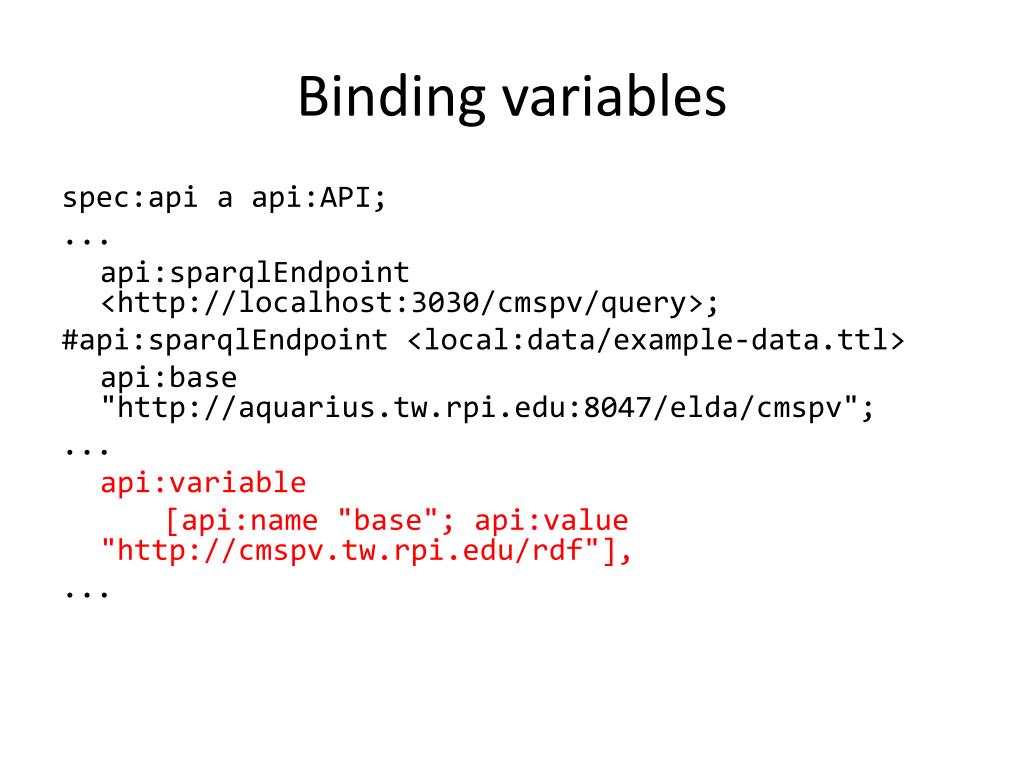 Binding variables

spec:api a api:API;

...

api:sparqlEndpoint <http://localhost:3030/cmspv/query>;

#api:sparqlEndpoint <local:data/example-data.ttl>

api:base "http://aquarius.tw.rpi.edu:8047/elda/cmspv";

...

api:variable

[api:name "base"; api:value "http://cmspv.tw.rpi.edu/rdf"],

...